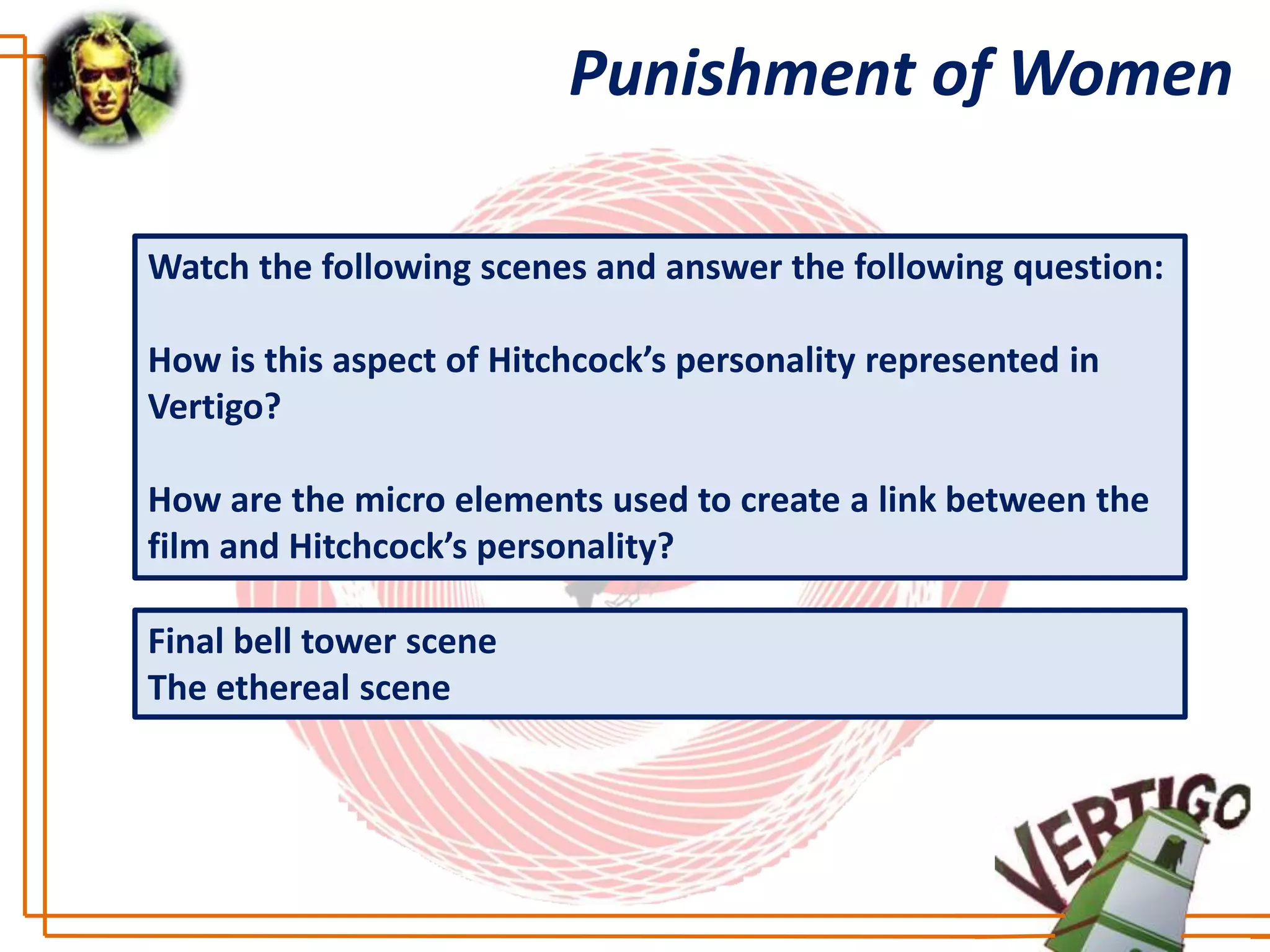 Punishment of Women

Watch the following scenes and answer the following question:

How is this aspect of Hitchcock's personality represented in Vertigo?

How are the micro elements used to create a link between the film and Hitchcock's personality?

Final bell tower scene
The ethereal scene

VERTIGO